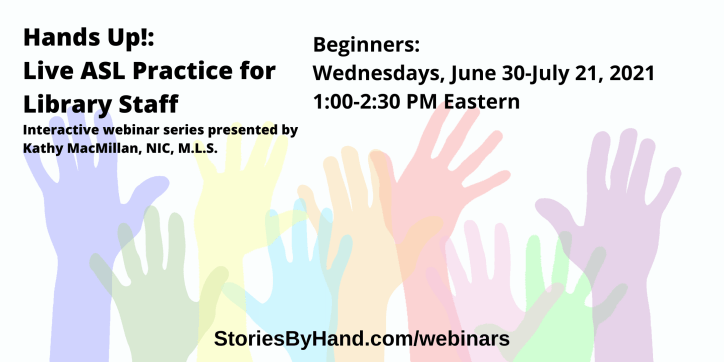 Hands Up!:
Live ASL Practice for Library Staff
Interactive webinar series presented by Kathy MacMillan, NIC, M.L.S.

Beginners:
Wednesdays, June 30-July 21, 2021
1:00-2:30 PM Eastern

StoriesByHand.com/webinars